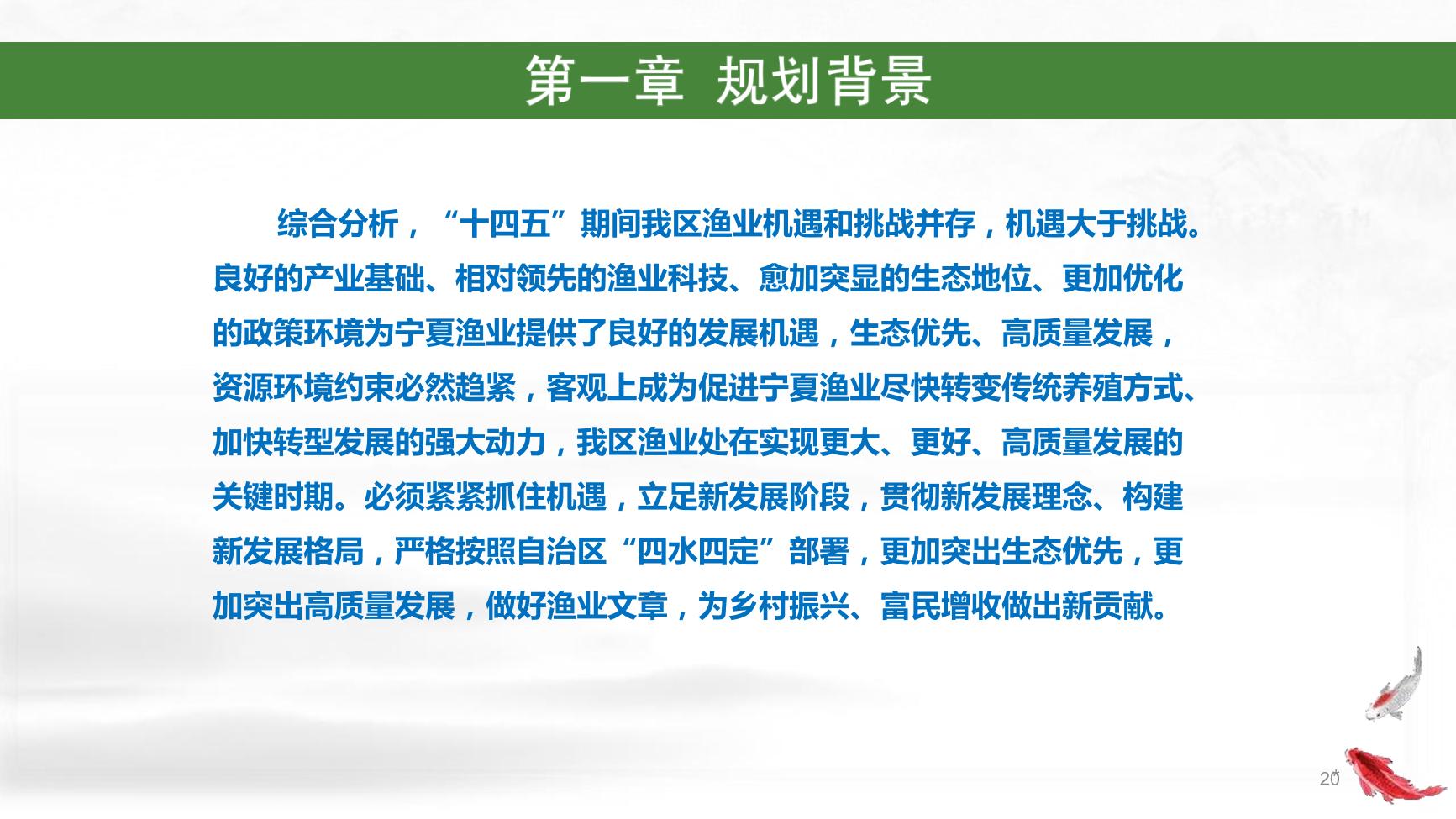 第一章 规划背景

综合分析，“十四五”期间我区渔业机遇和挑战并存，机遇大于挑战。良好的产业基础、相对领先的渔业科技、愈加突显的生态地位、更加优化的政策环境为宁夏渔业提供了良好的发展机遇，生态优先、高质量发展，资源环境约束必然趋紧，客观上成为促进宁夏渔业尽快转变传统养殖方式、加快转型发展的强大动力，我区渔业处在实现更大、更好、高质量发展的关键时期。必须紧紧抓住机遇，立足新发展阶段，贯彻新发展理念、构建新发展格局，严格按照自治区“四水四定”部署，更加突出生态优先，更加突出高质量发展，做好渔业文章，为乡村振兴、富民增收做出新贡献。

20